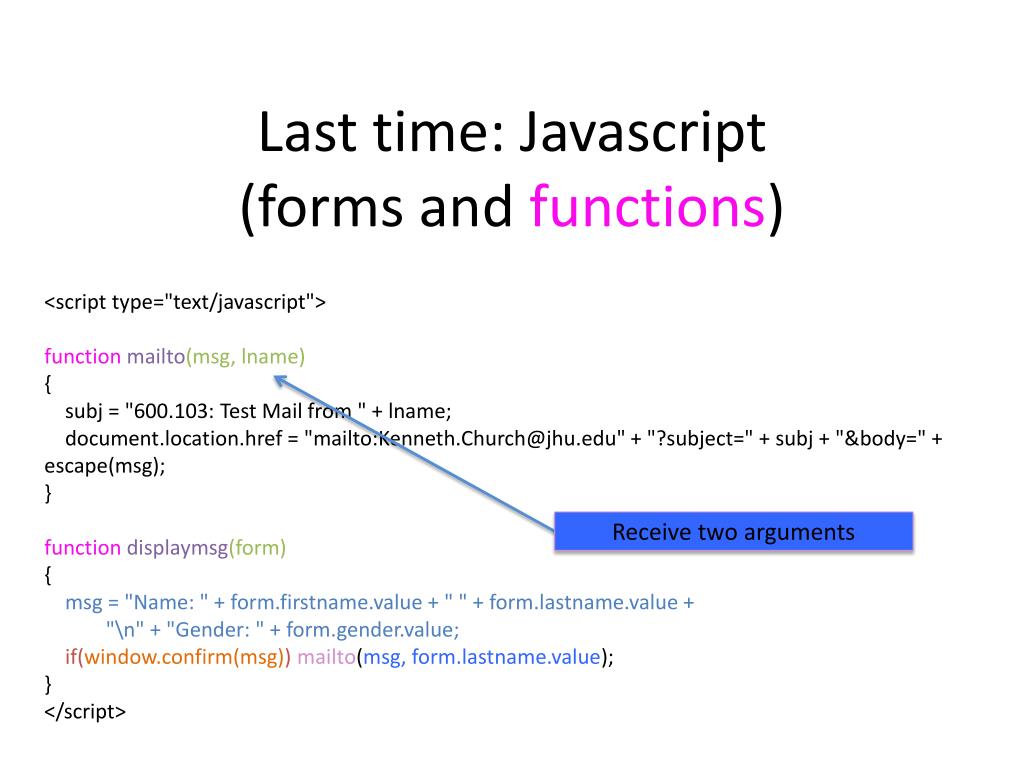 Last time: Javascript
(forms and functions)

<script type="text/javascript">

function mailto(msg, lname)
{
subj = "600.103: Test Mail from " + lname;
document.location.href = "mailto:Kenneth.Church@jhu.edu" + "?subject=" + subj + "&body=" + escape(msg);
}

Receive two arguments

function displaymsg(form)
{
msg = "Name: " + form.firstname.value + " " + form.lastname.value +
"\n" + "Gender: " + form.gender.value;
if(window.confirm(msg)) mailto(msg, form.lastname.value);
}
</script>